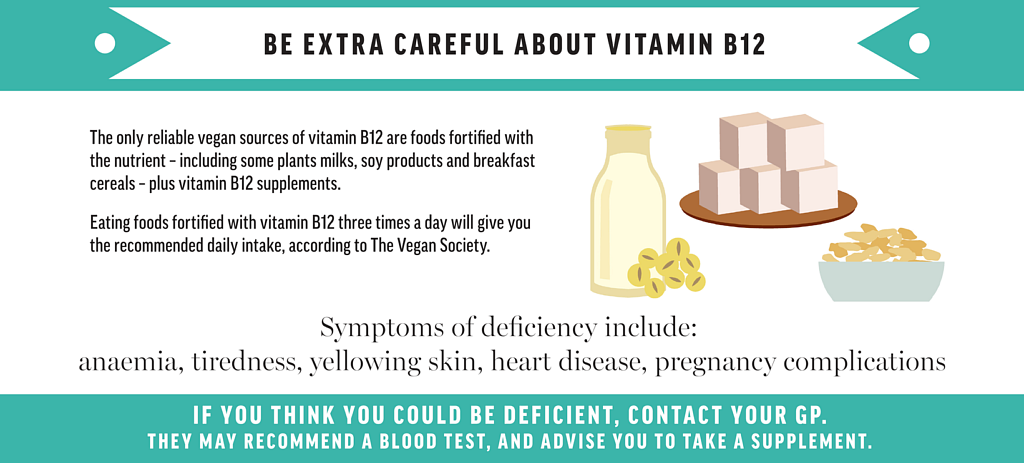 BE EXTRA CAREFUL ABOUT VITAMIN B12

The only reliable vegan sources of vitamin B12 are foods fortified with the nutrient – including some plants milks, soy products and breakfast cereals – plus vitamin B12 supplements.

Eating foods fortified with vitamin B12 three times a day will give you the recommended daily intake, according to The Vegan Society.

Symptoms of deficiency include:
anaemia, tiredness, yellowing skin, heart disease, pregnancy complications

IF YOU THINK YOU COULD BE DEFICIENT, CONTACT YOUR GP.
THEY MAY RECOMMEND A BLOOD TEST, AND ADVISE YOU TO TAKE A SUPPLEMENT.